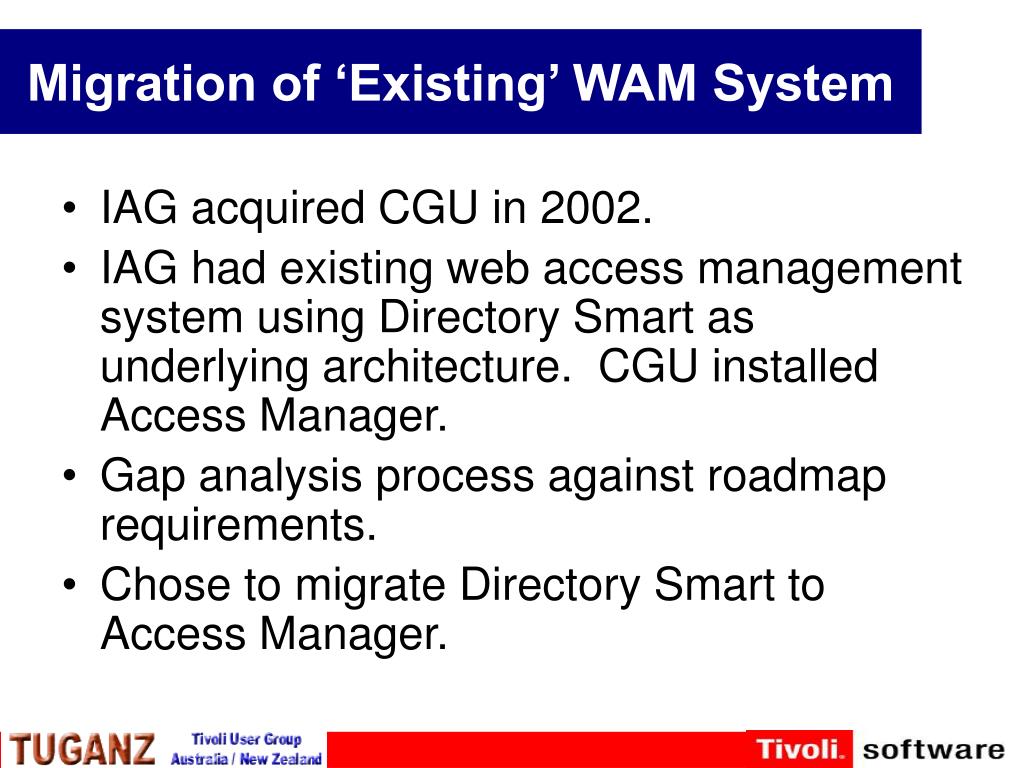 Migration of ‘Existing’ WAM System

• IAG acquired CGU in 2002.

• IAG had existing web access management system using Directory Smart as underlying architecture.  CGU installed Access Manager.

• Gap analysis process against roadmap requirements.

• Chose to migrate Directory Smart to Access Manager.

TUGANZ Tivoli User Group Australia / New Zealand

Tivoli. software